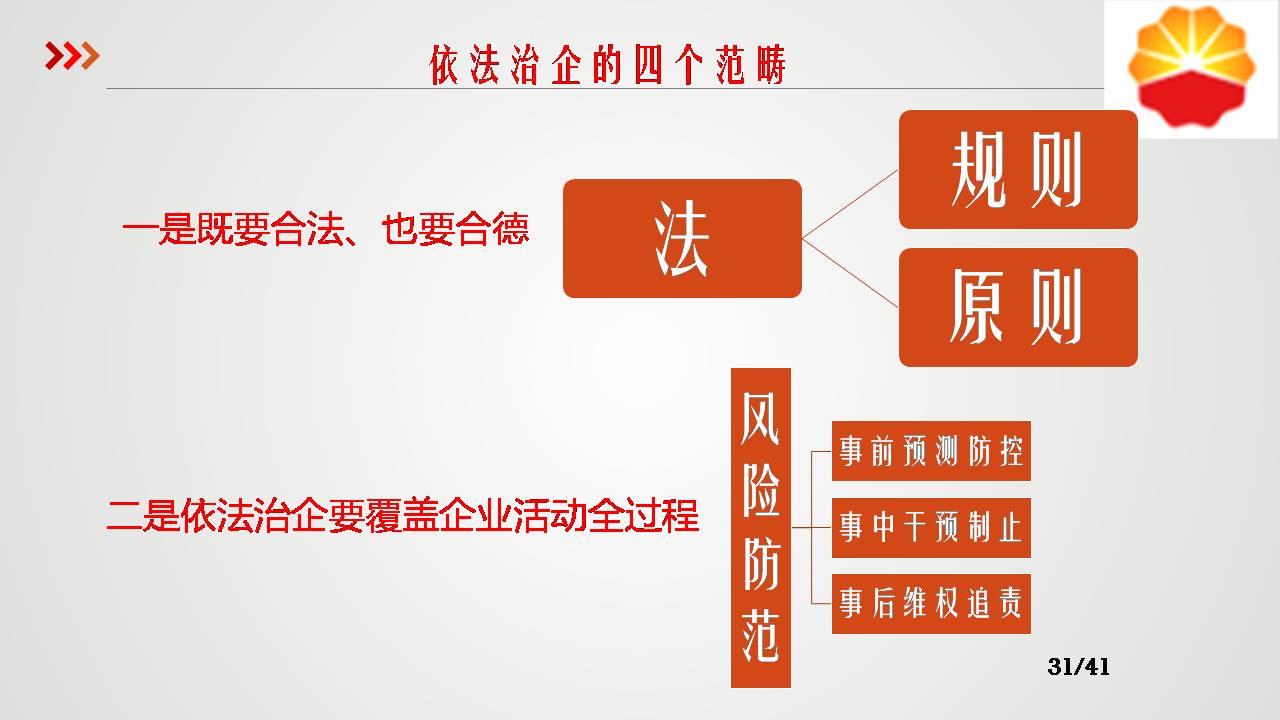 依法治企的四个范畴

一是既要合法、也要合德

法

规则

原则

二是依法治企要覆盖企业活动全过程

风险防范

事前预测防控

事中干预制止

事后维权追责

31/41